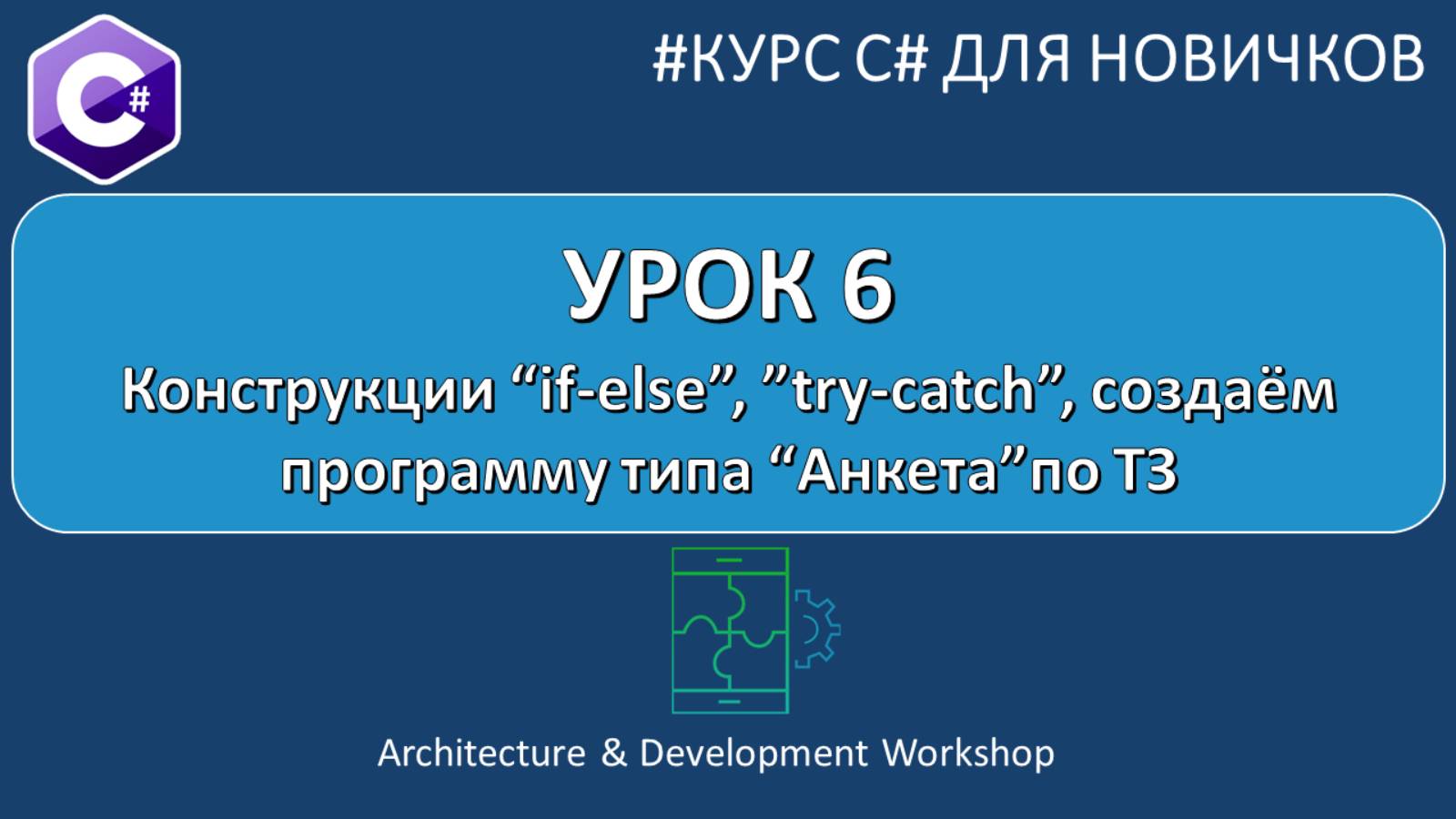 C#

#КУРС C# ДЛЯ НОВИЧКОВ

УРОК 6

Конструкции “if-else”, ”try-catch”, создаём программу типа “Анкета”по ТЗ

Architecture & Development Workshop